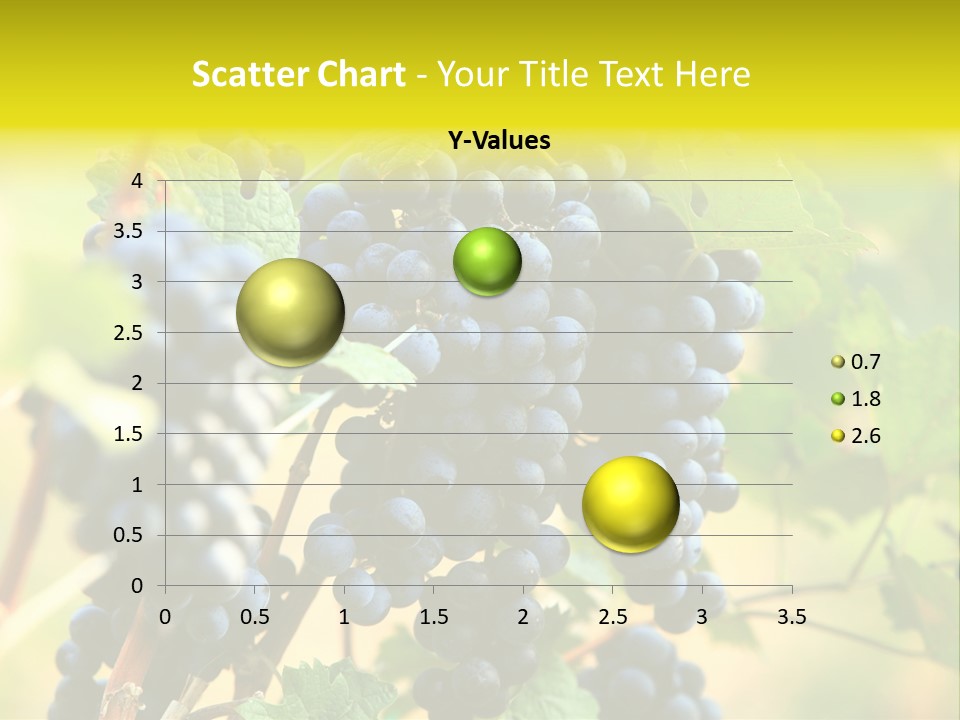 Scatter Chart - Your Title Text Here

Y-Values

4
3.5
3
2.5
2
1.5
1
0.5
0

0 0.5 1 1.5 2 2.5 3 3.5

0.7
1.8
2.6